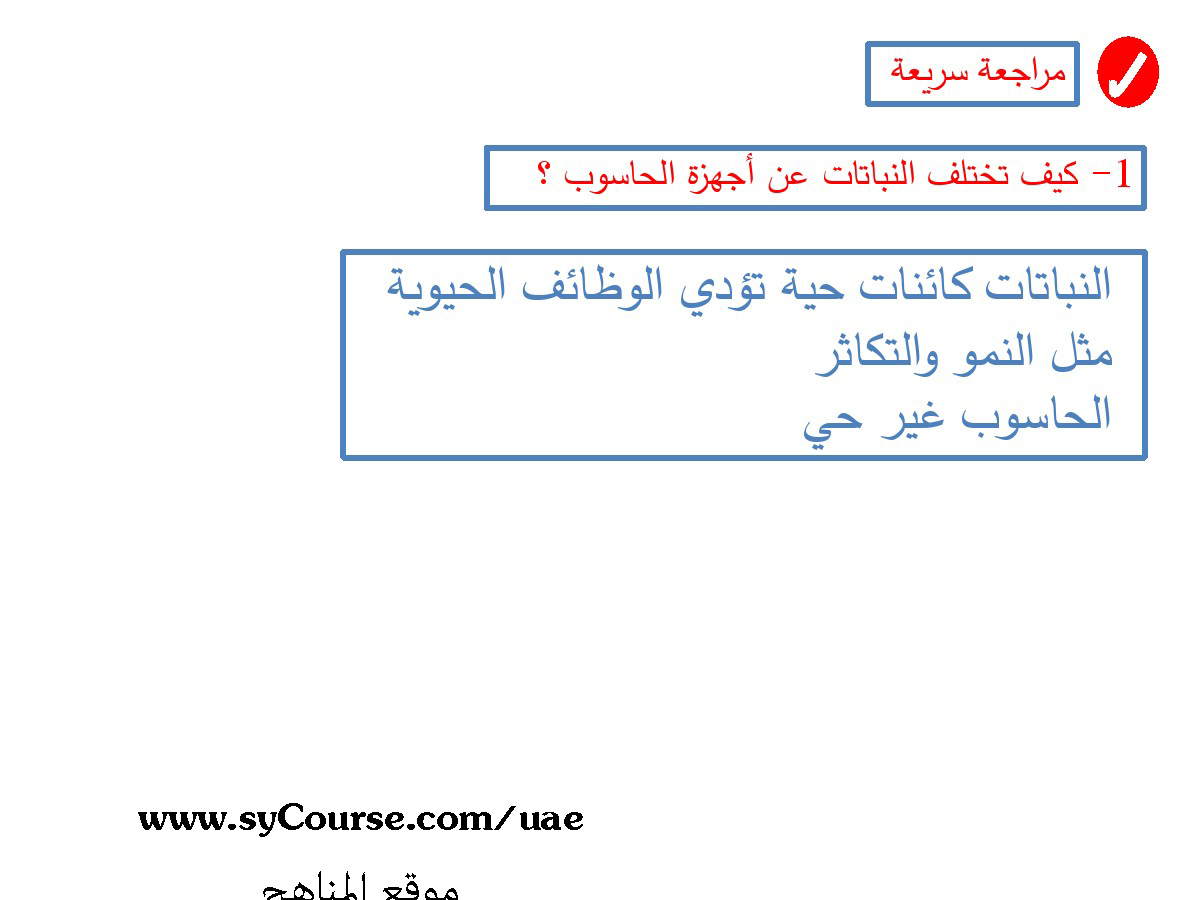 مراجعة سريعة

1- كيف تختلف النباتات عن أجهزة الحاسوب ؟

النباتات كائنات حية تؤدي الوظائف الحيوية
مثل النمو والتكاثر
الحاسوب غير حي

www.syCourse.com/uae

موقع المناهج